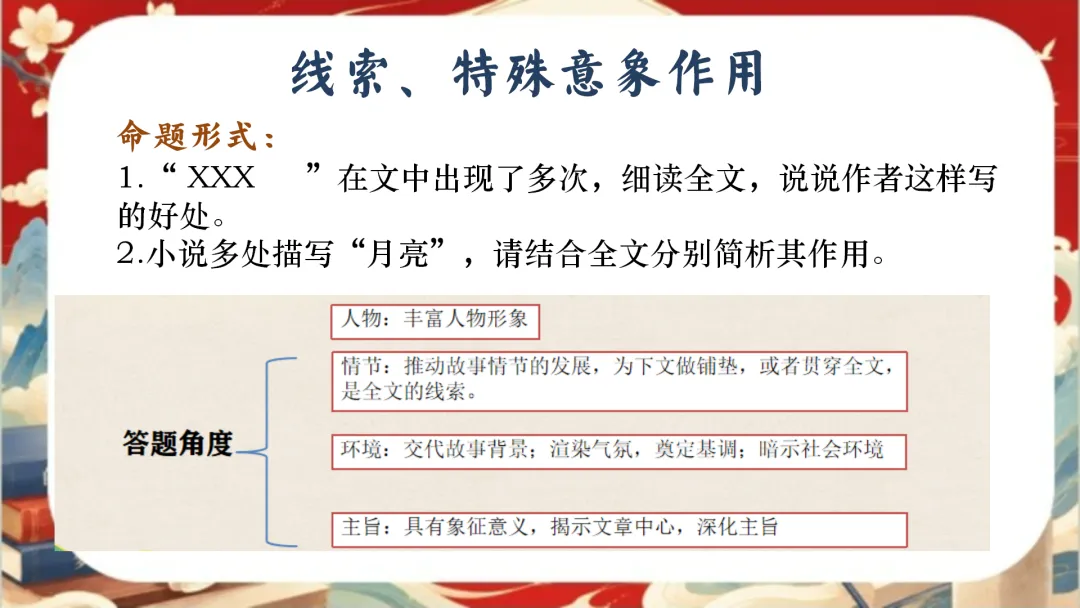 线索、特殊意象作用

命题形式：
1.“ XXX ”在文中出现了多次，细读全文，说说作者这样写的好处。
2.小说多处描写“月亮”，请结合全文分别简析其作用。

答题角度

人物：丰富人物形象

情节：推动故事情节的发展，为下文做铺垫，或者贯穿全文，是全文的线索。

环境：交代故事背景；渲染气氛，奠定基调；暗示社会环境

主旨：具有象征意义，揭示文章中心，深化主旨